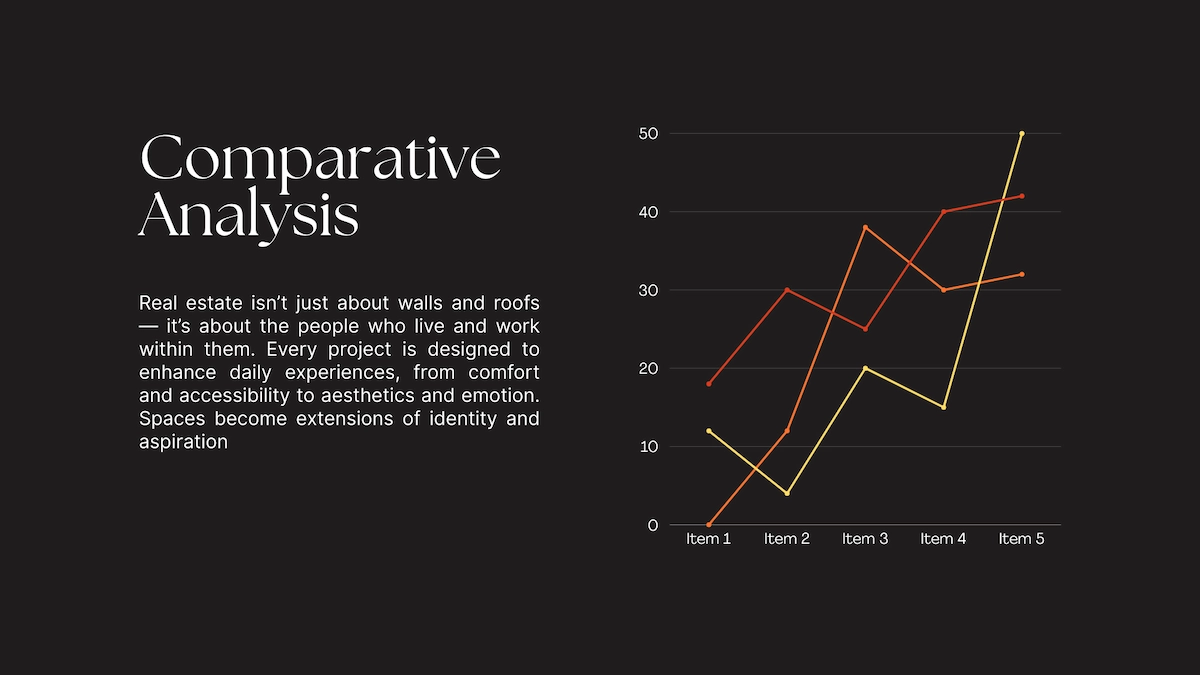 Comparative Analysis

Real estate isn't just about walls and roofs — it's about the people who live and work within them. Every project is designed to enhance daily experiences, from comfort and accessibility to aesthetics and emotion. Spaces become extensions of identity and aspiration

50
40
30
20
10
0
Item 1
Item 2
Item 3
Item 4
Item 5